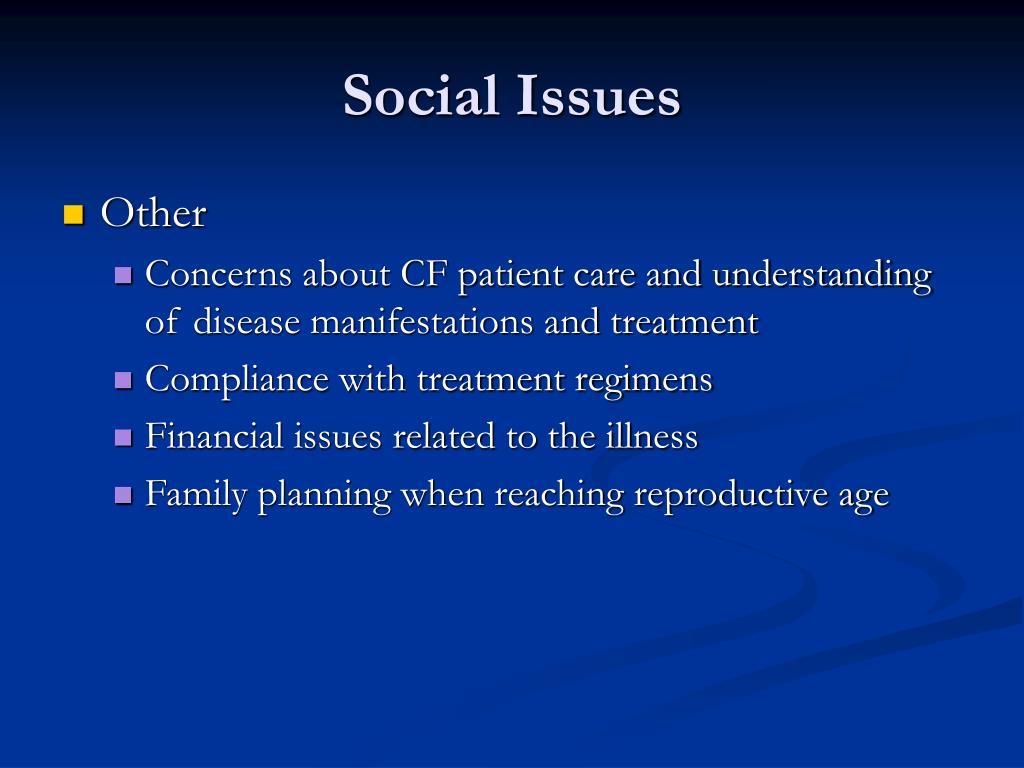 Social Issues

Other

Concerns about CF patient care and understanding of disease manifestations and treatment

Compliance with treatment regimens

Financial issues related to the illness

Family planning when reaching reproductive age